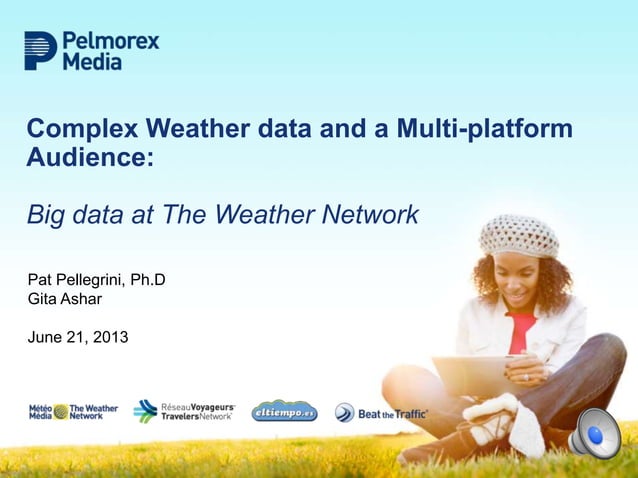 Pelmorex Media

Complex Weather data and a Multi-platform Audience:

Big data at The Weather Network

Pat Pellegrini, Ph.D
Gita Ashar

June 21, 2013

Météo Média The Weather Network

RéseauVoyageurs TravelersNetwork

eltiempo.es

Beat the Traffic